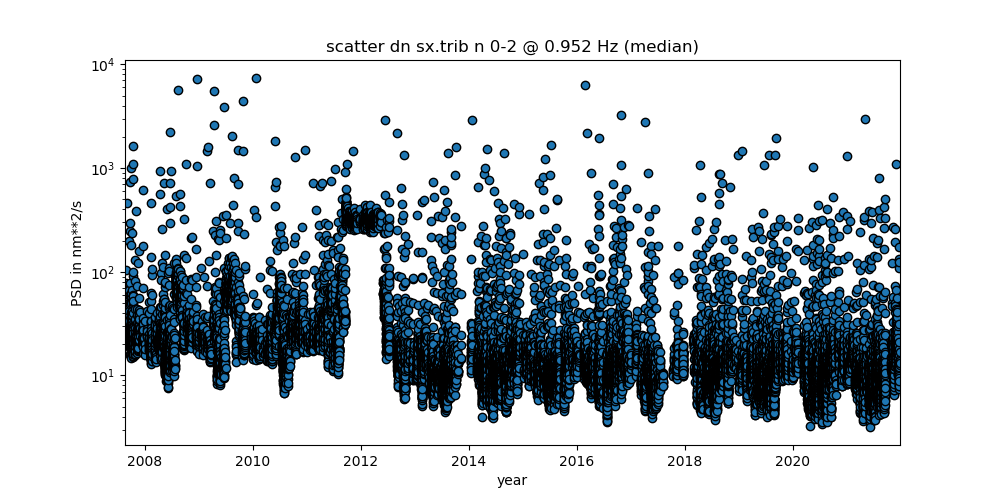 scatter dn sx.trib n 0-2 @ 0.952 Hz (median)

PSD in nm**2/s

$10^4$

$10^3$

$10^2$

$10^1$

2008 2010 2012 2014 2016 2018 2020

year